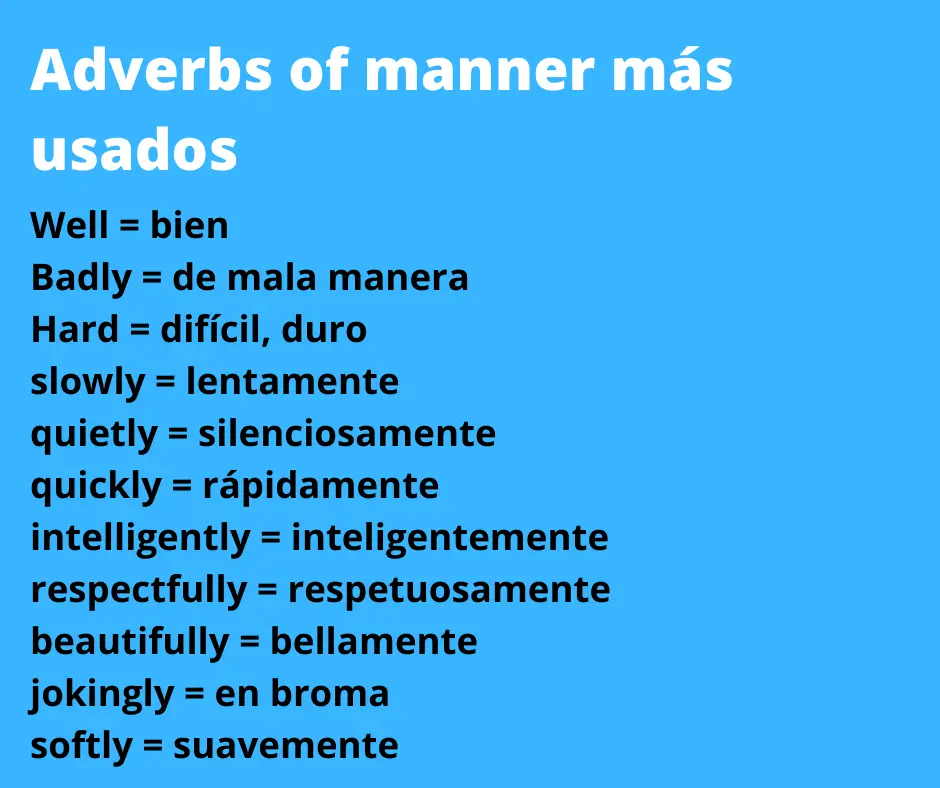 Adverbs of manner más usados

Well = bien
Badly = de mala manera
Hard = difícil, duro
slowly = lentamente
quietly = silenciosamente
quickly = rápidamente
intelligently = inteligentemente
respectfully = respetuosamente
beautifully = bellamente
jokingly = en broma
softly = suavemente